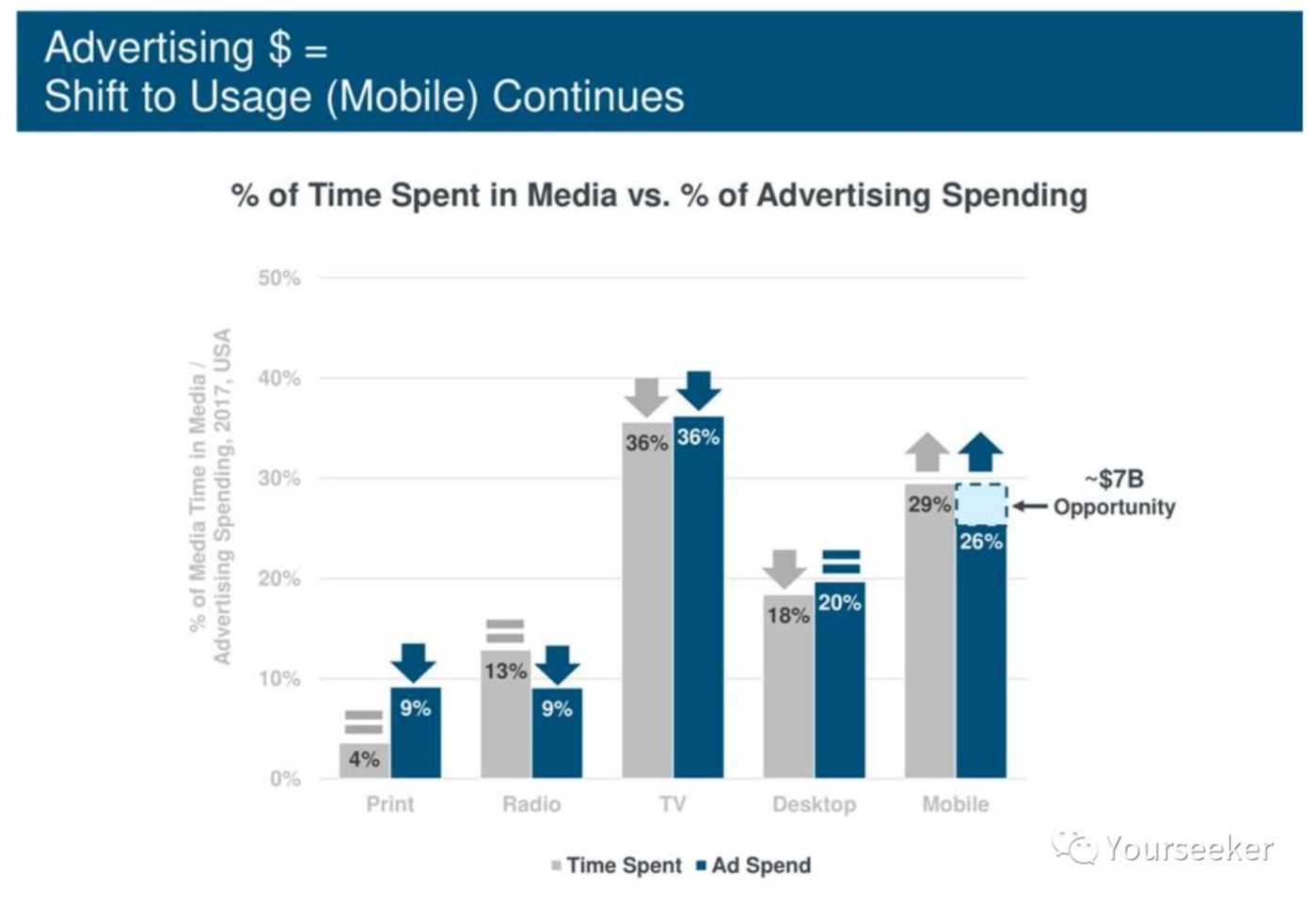 Advertising $ =
Shift to Usage (Mobile) Continues

% of Time Spent in Media vs. % of Advertising Spending

% of Media Time in Media / Advertising Spending, 2017, USA

50%
40%
30%
20%
10%
0%

4%
9%
13%
9%
36%
36%
18%
20%
29%
26%

~$7B
Opportunity

Print
Radio
TV
Desktop
Mobile

Time Spent
Ad Spend

Yourseeker